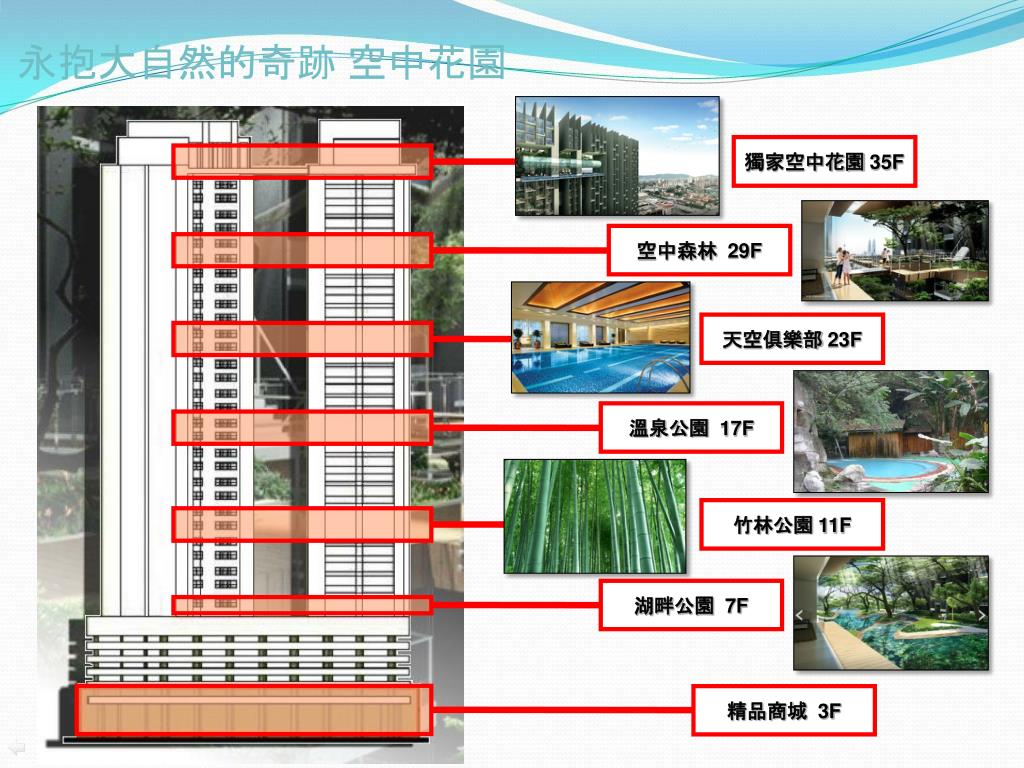 永抱大自然的奇跡 空中花園

獨家空中花園 35F

空中森林 29F

天空俱樂部 23F

溫泉公園 17F

竹林公園 11F

湖畔公園 7F

精品商城 3F